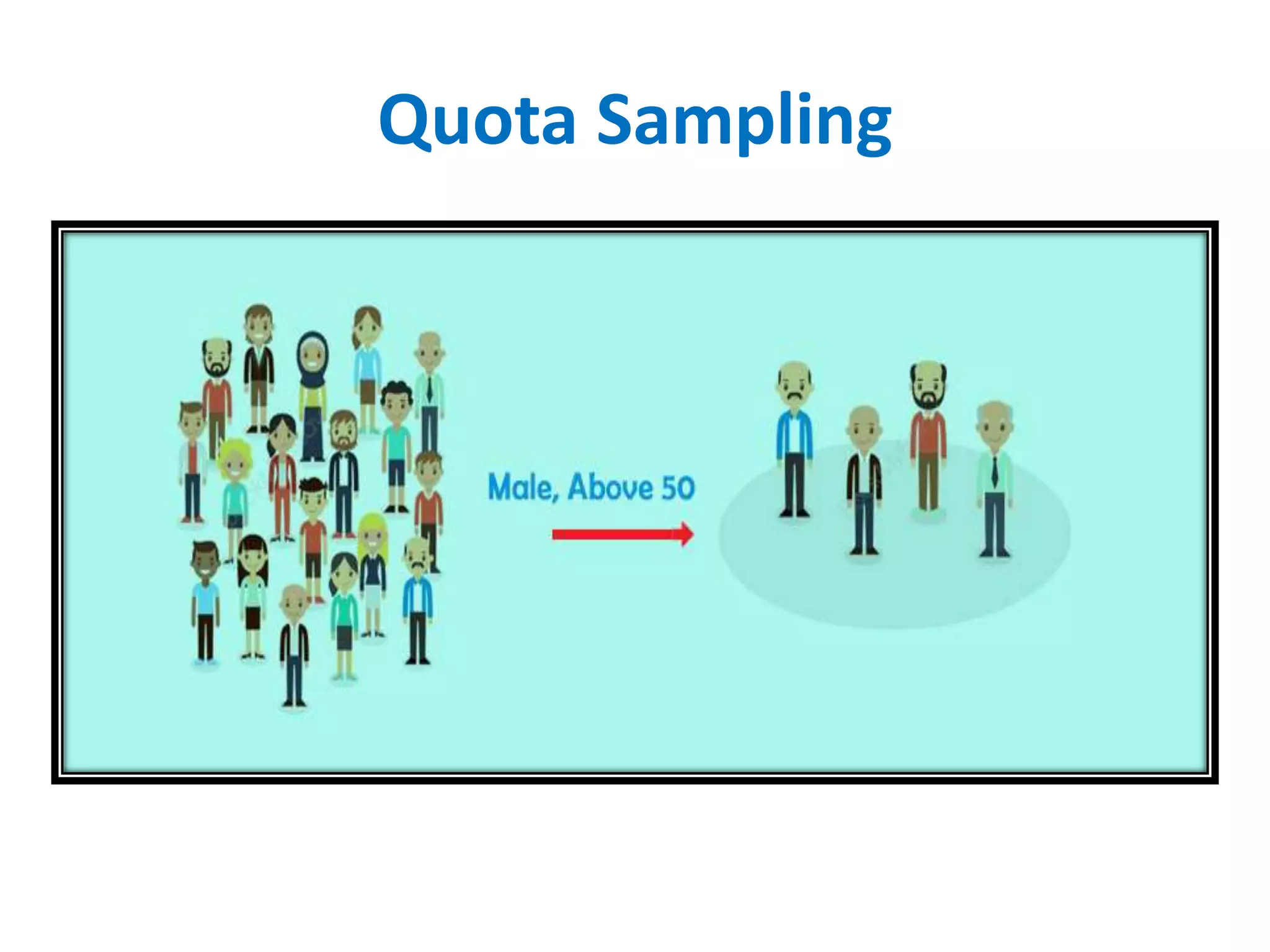 Quota Sampling

Male, Above 50